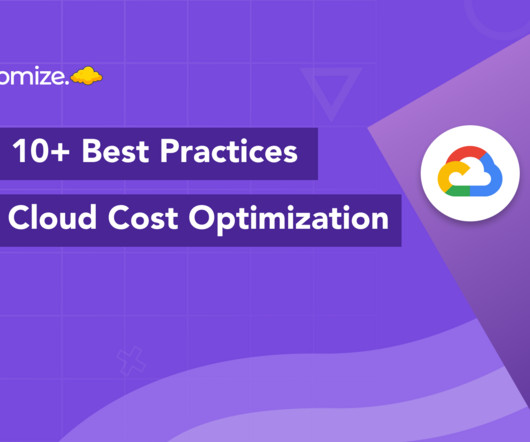 omize.

10+ Best Practices

Cloud Cost Optimization